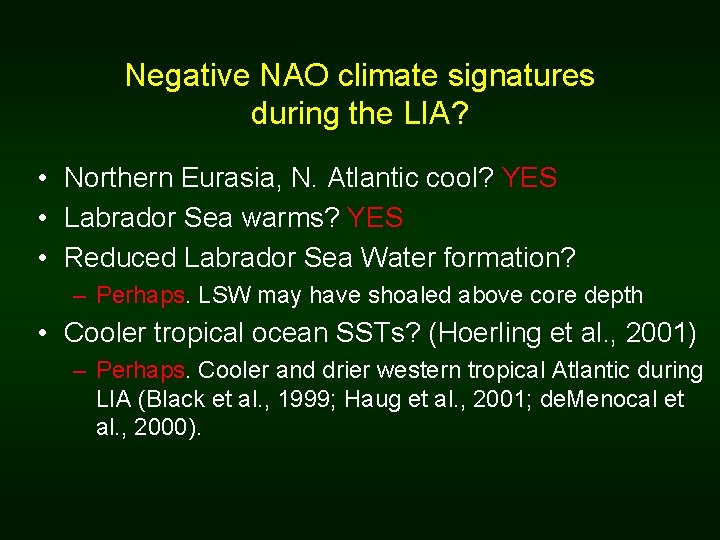 Negative NAO climate signatures during the LIA?

• Northern Eurasia, N. Atlantic cool? YES
• Labrador Sea warms? YES
• Reduced Labrador Sea Water formation?
– Perhaps. LSW may have shoaled above core depth
• Cooler tropical ocean SSTs? (Hoerling et al., 2001)
– Perhaps. Cooler and drier western tropical Atlantic during LIA (Black et al., 1999; Haug et al., 2001; deMenocal et al., 2000).